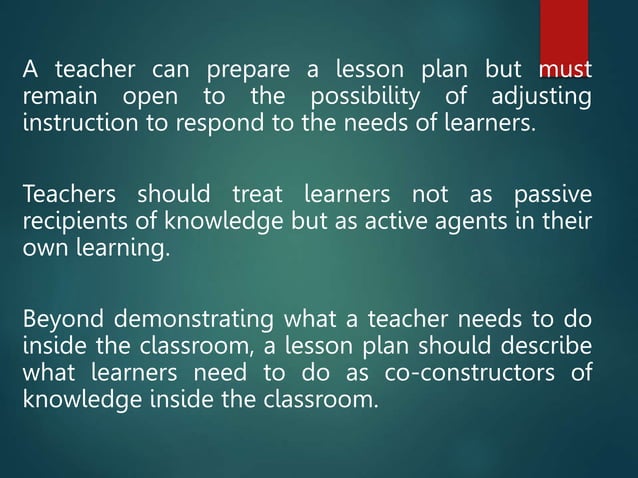 A teacher can prepare a lesson plan but must remain open to the possibility of adjusting instruction to respond to the needs of learners.

Teachers should treat learners not as passive recipients of knowledge but as active agents in their own learning.

Beyond demonstrating what a teacher needs to do inside the classroom, a lesson plan should describe what learners need to do as co-constructors of knowledge inside the classroom.